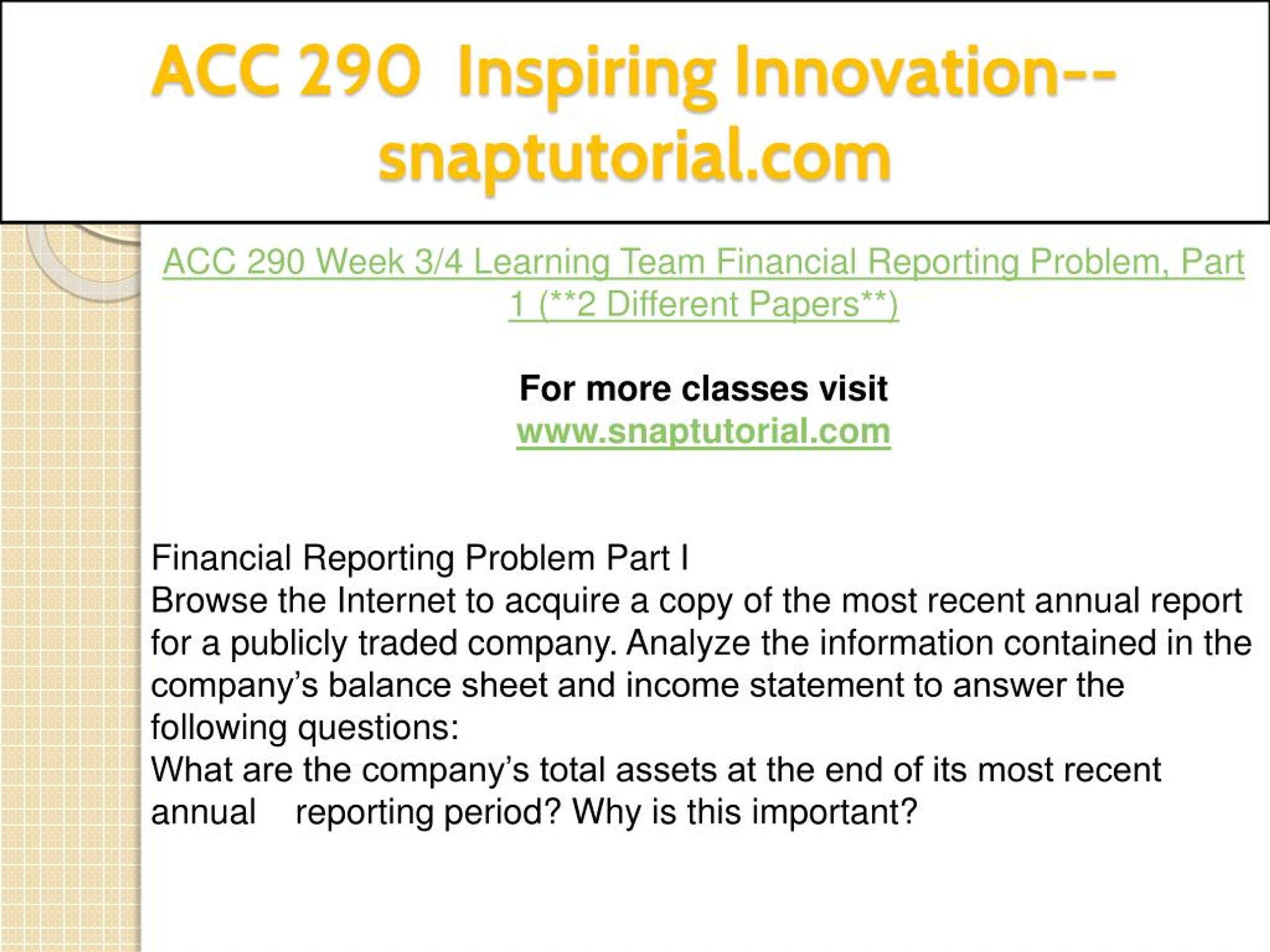 ACC 290 Inspiring Innovation--snaptutorial.com

ACC 290 Week 3/4 Learning Team Financial Reporting Problem, Part 1 (**2 Different Papers**)

For more classes visit
www.snaptutorial.com

Financial Reporting Problem Part I
Browse the Internet to acquire a copy of the most recent annual report for a publicly traded company. Analyze the information contained in the company's balance sheet and income statement to answer the following questions:
What are the company's total assets at the end of its most recent annual reporting period? Why is this important?